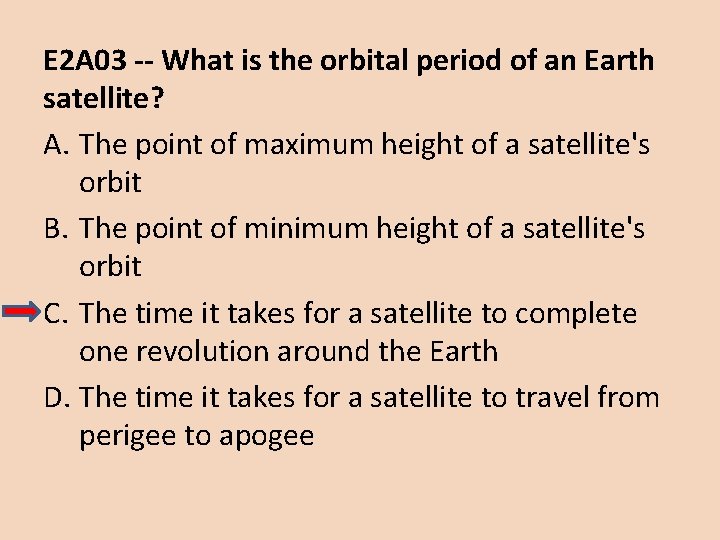 E2A03 -- What is the orbital period of an Earth satellite?

A. The point of maximum height of a satellite's orbit

B. The point of minimum height of a satellite's orbit

C. The time it takes for a satellite to complete one revolution around the Earth

D. The time it takes for a satellite to travel from perigee to apogee